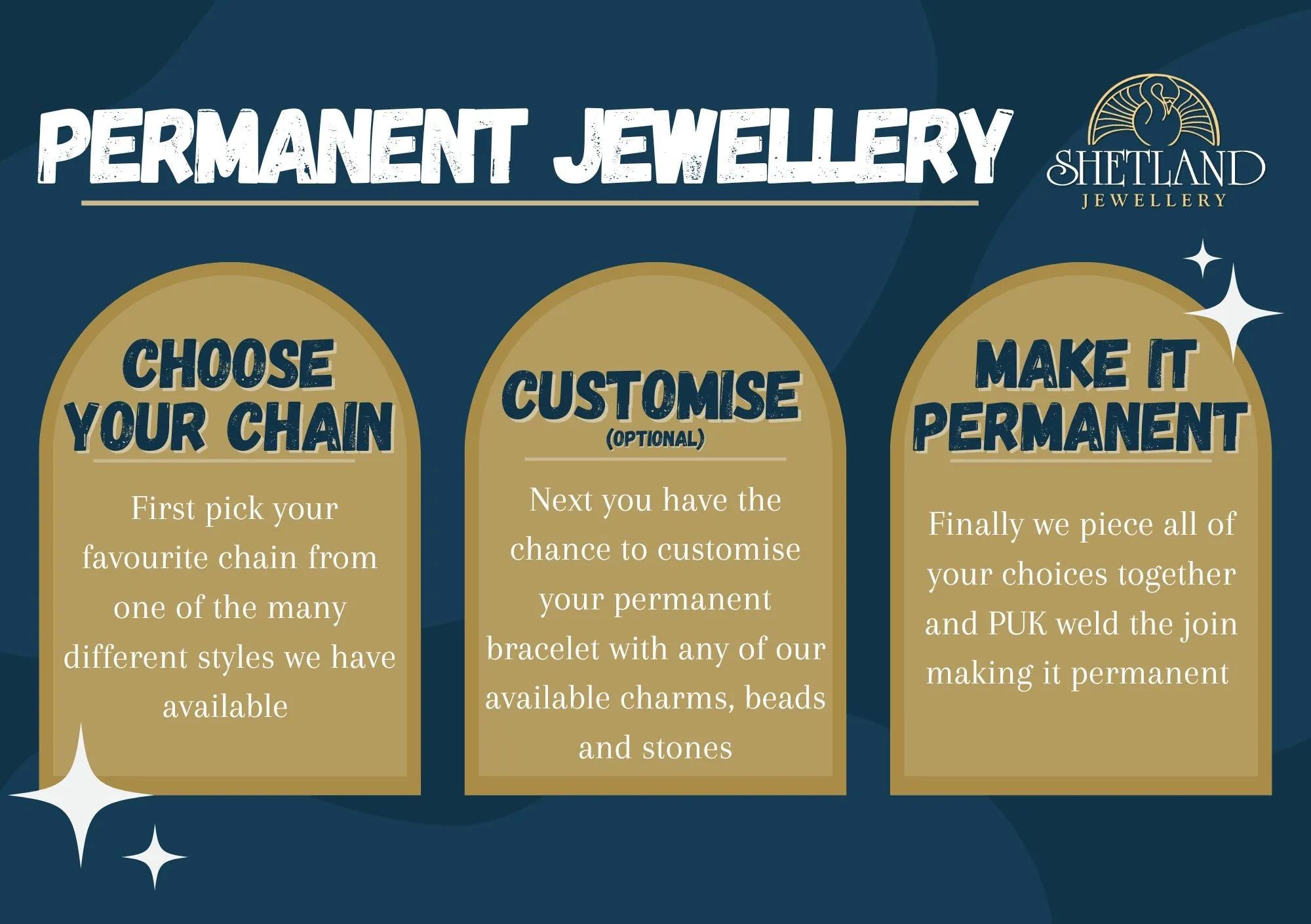 PERMANENT JEWELLERY

SHETLAND
JEWELLERY

CHOOSE YOUR CHAIN

First pick your favourite chain from one of the many different styles we have available

CUSTOMISE
(OPTIONAL)

Next you have the chance to customise your permanent bracelet with any of our available charms, beads and stones

MAKE IT PERMANENT

Finally we piece all of your choices together and PUK weld the join making it permanent